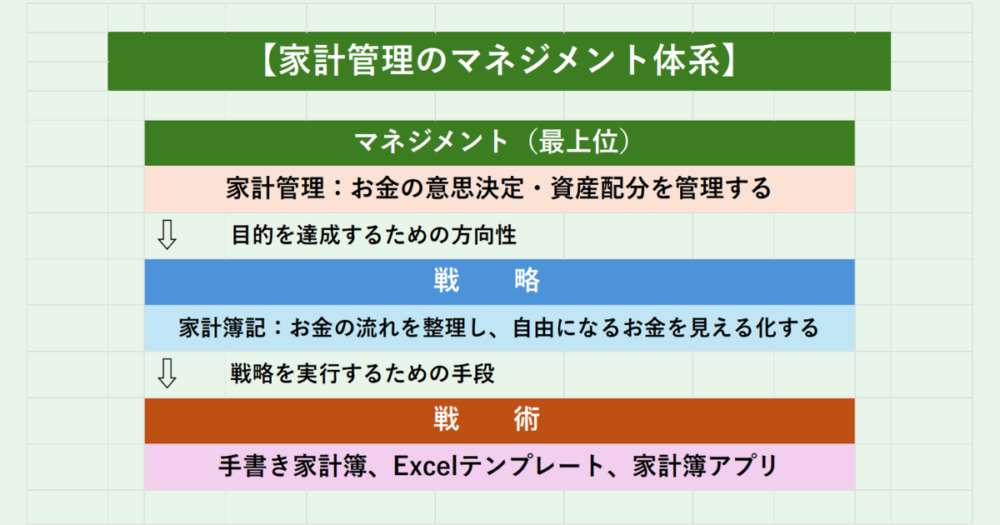 【家計管理のマネジメント体系】

マネジメント（最上位）

家計管理：お金の意思決定・資産配分を管理する

⇩ 目的を達成するための方向性

戦　　略

家計簿記：お金の流れを整理し、自由になるお金を見える化する

⇩ 戦略を実行するための手段

戦　　術

手書き家計簿、Excelテンプレート、家計簿アプリ